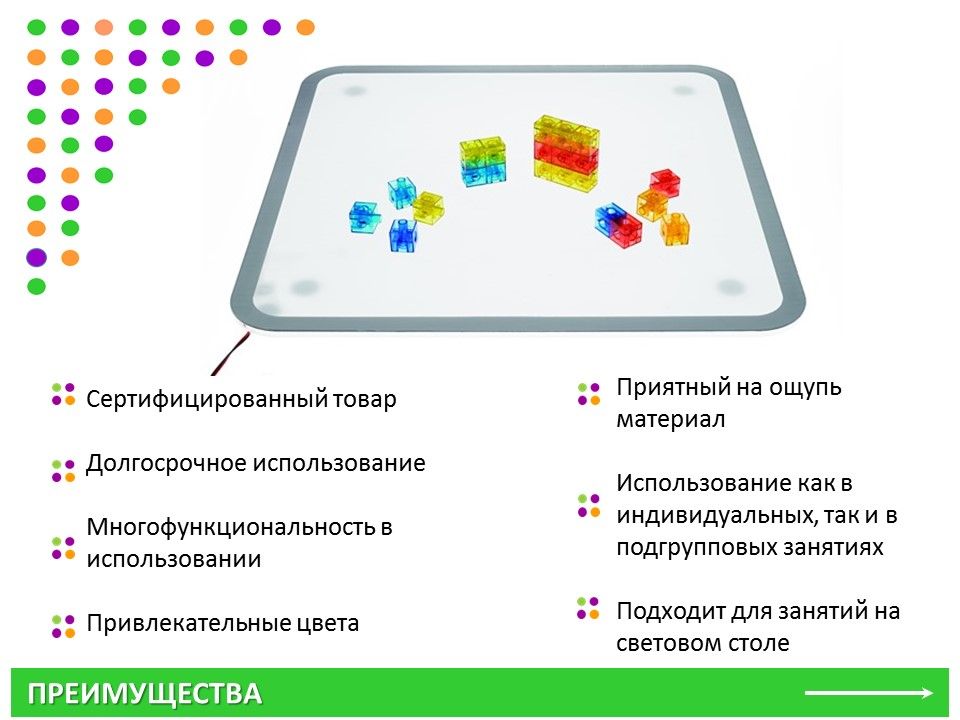 Сертифицированный товар

Долгосрочное использование

Многофункциональность в использовании

Привлекательные цвета

Приятный на ощупь материал

Использование как в индивидуальных, так и в подгрупповых занятиях

Подходит для занятий на световом столе

ПРЕИМУЩЕСТВА